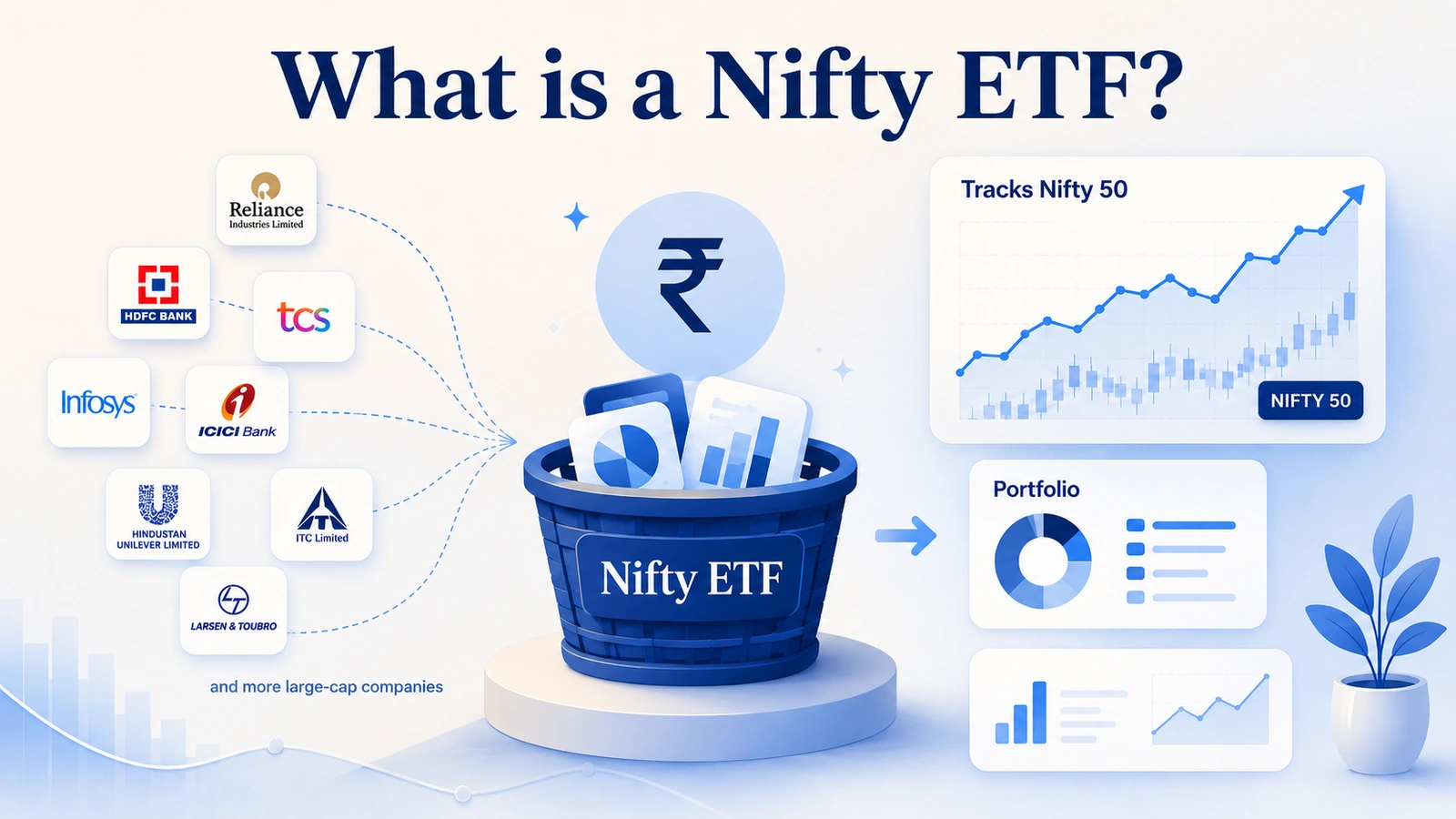 What is a Nifty ETF?

Reliance
Industries Limited

HDFC BANK

tcs

Infosys

ICICI Bank

HINDUSTAN UNILEVER LIMITED

ITC Limited

LARSEN & TOUBRO

and more large-cap companies

₹

Nifty ETF

Tracks Nifty 50

NIFTY 50

Portfolio